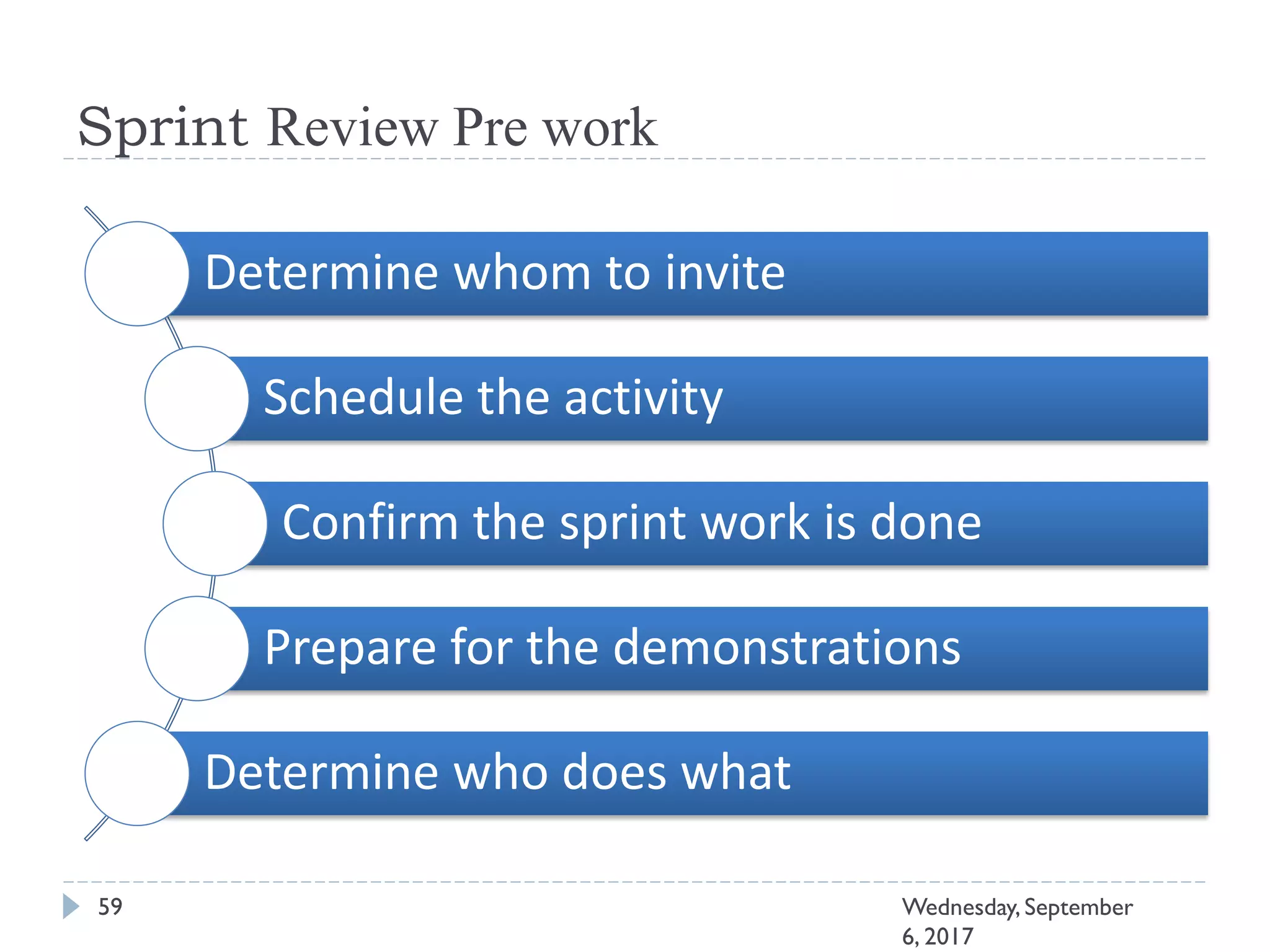 Sprint Review Pre work

Determine whom to invite

Schedule the activity

Confirm the sprint work is done

Prepare for the demonstrations

Determine who does what

59

Wednesday, September 6, 2017